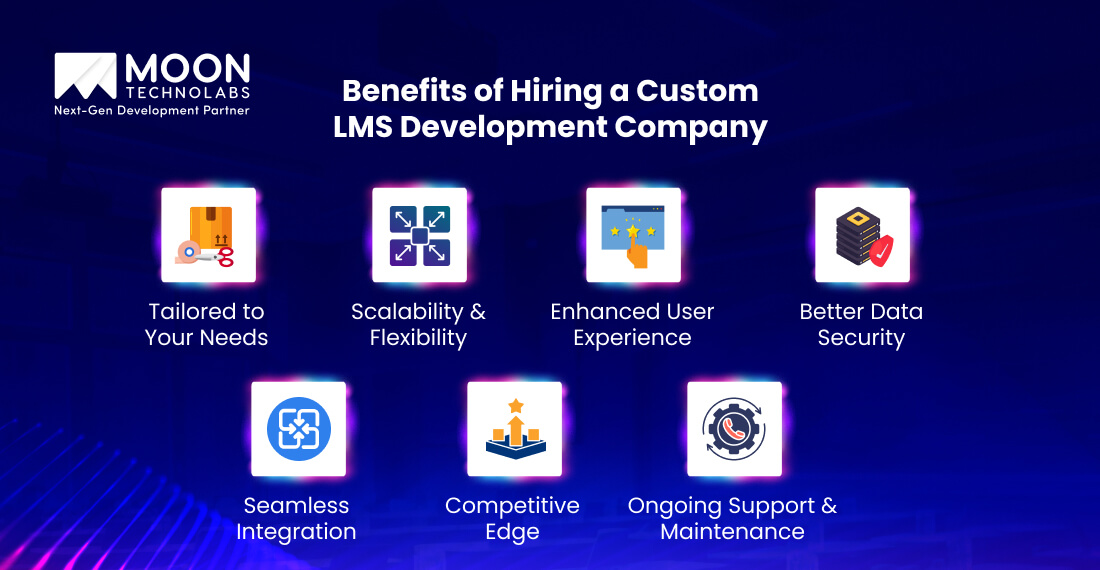 MOON TECHNOLABS
Next-Gen Development Partner

Benefits of Hiring a Custom LMS Development Company

Tailored to Your Needs

Scalability & Flexibility

Enhanced User Experience

Better Data Security

Seamless Integration

Competitive Edge

Ongoing Support & Maintenance